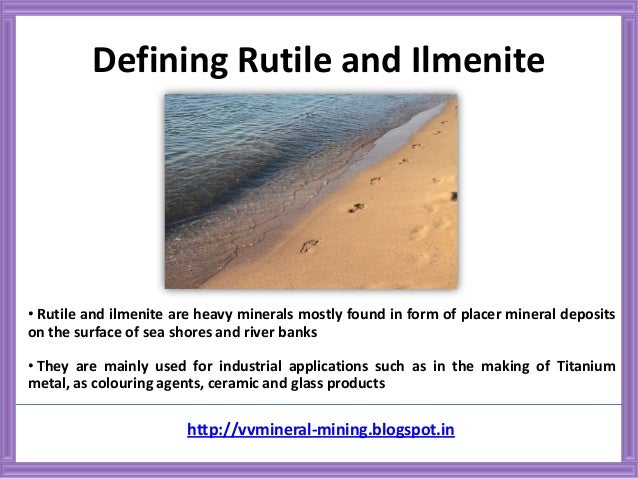 Defining Rutile and Ilmenite

• Rutile and ilmenite are heavy minerals mostly found in form of placer mineral deposits on the surface of sea shores and river banks

• They are mainly used for industrial applications such as in the making of Titanium metal, as colouring agents, ceramic and glass products

http://vvmineral-mining.blogspot.in